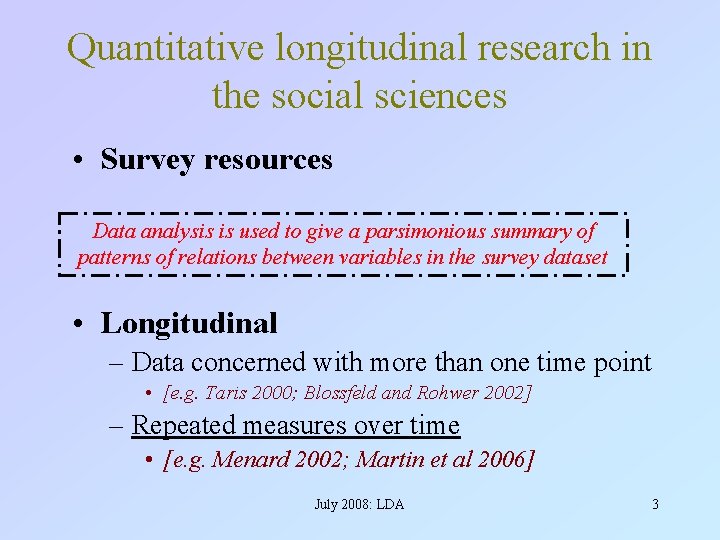 Quantitative longitudinal research in the social sciences

• Survey resources

Data analysis is used to give a parsimonious summary of patterns of relations between variables in the survey dataset

• Longitudinal
– Data concerned with more than one time point
• [e.g. Taris 2000; Blossfeld and Rohwer 2002]
– Repeated measures over time
• [e.g. Menard 2002; Martin et al 2006]

July 2008: LDA

3